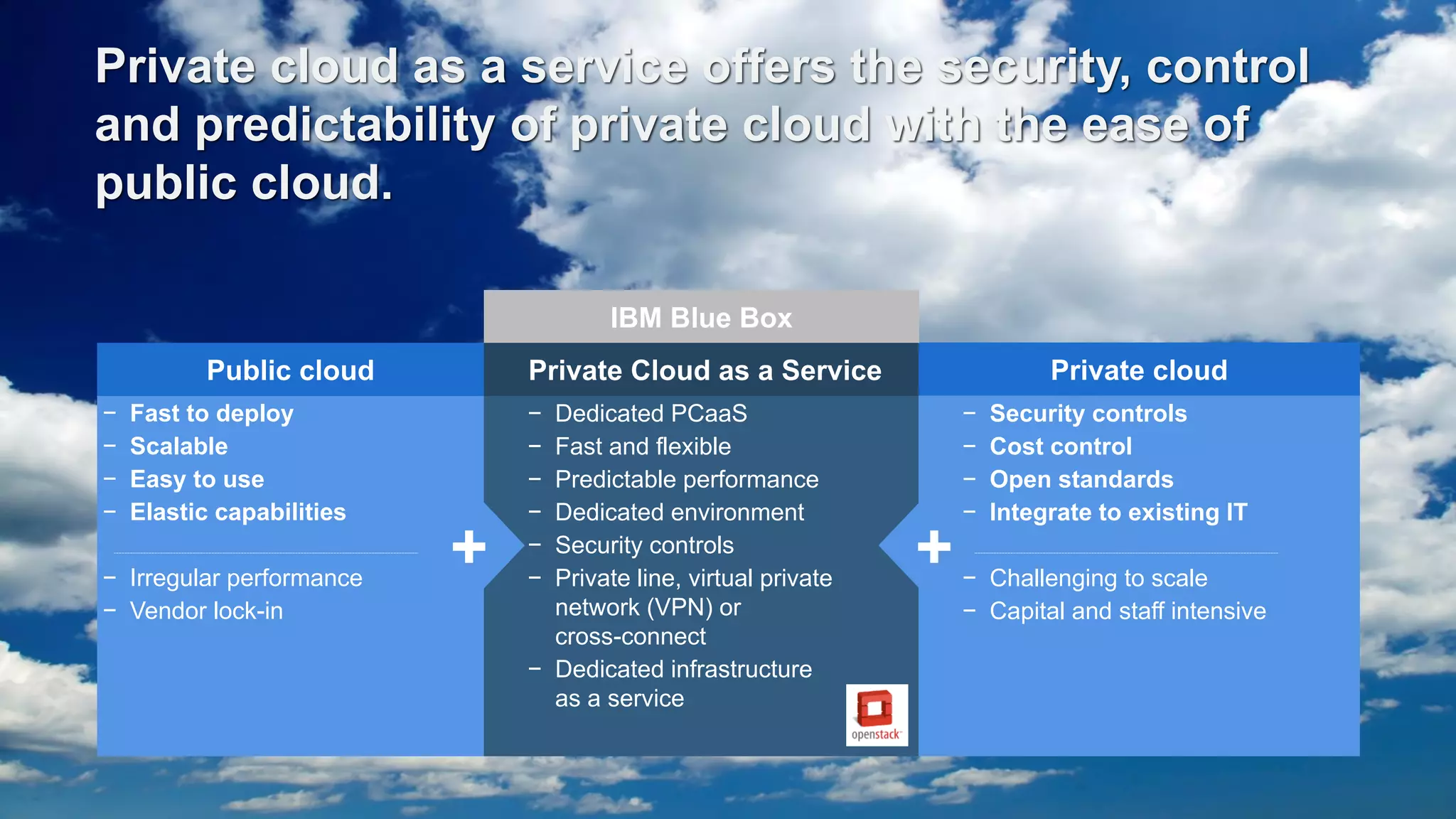 Private cloud as a service offers the security, control and predictability of private cloud with the ease of public cloud.

Public cloud

– Fast to deploy
– Scalable
– Easy to use
– Elastic capabilities

– Irregular performance
– Vendor lock-in

+

IBM Blue Box

Private Cloud as a Service

– Dedicated PCaaS
– Fast and flexible
– Predictable performance
– Dedicated environment
– Security controls
– Private line, virtual private network (VPN) or cross-connect
– Dedicated infrastructure as a service

openstack

+

Private cloud

– Security controls
– Cost control
– Open standards
– Integrate to existing IT

– Challenging to scale
– Capital and staff intensive